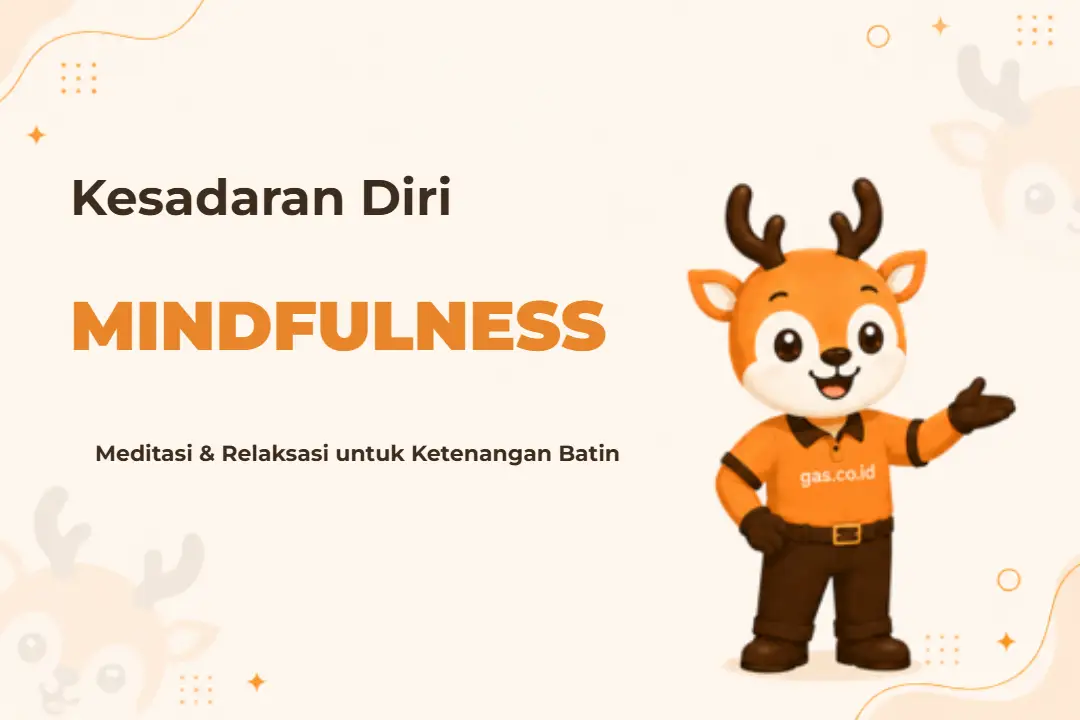 Kesadaran Diri

MINDFULNESS

Meditasi & Relaksasi untuk Ketenangan Batin

gas.co.id